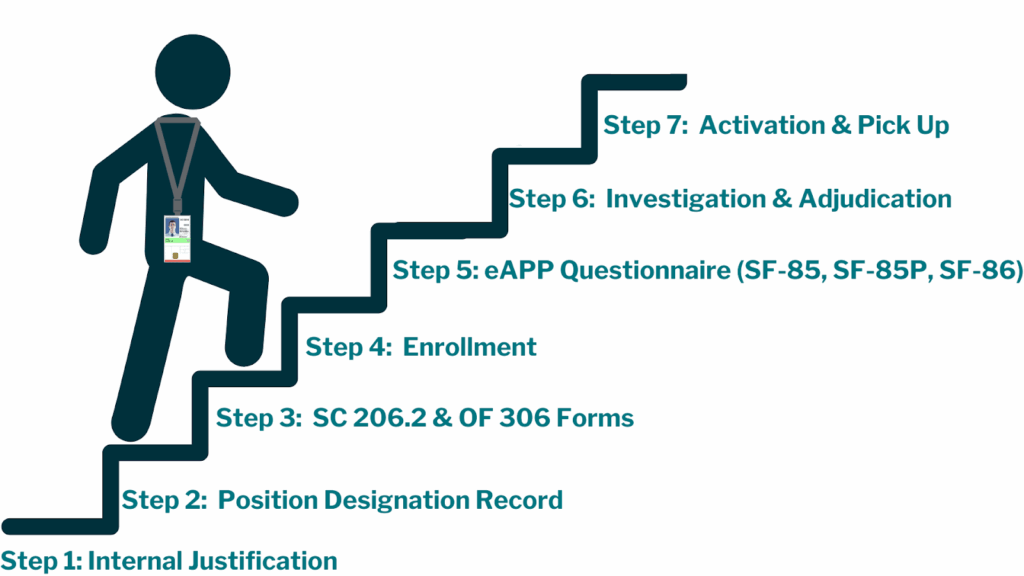 Step 7: Activation & Pick Up

Step 6: Investigation & Adjudication

Step 5: eAPP Questionnaire (SF-85, SF-85P, SF-86)

Step 4: Enrollment

Step 3: SC 206.2 & OF 306 Forms

Step 2: Position Designation Record

Step 1: Internal Justification